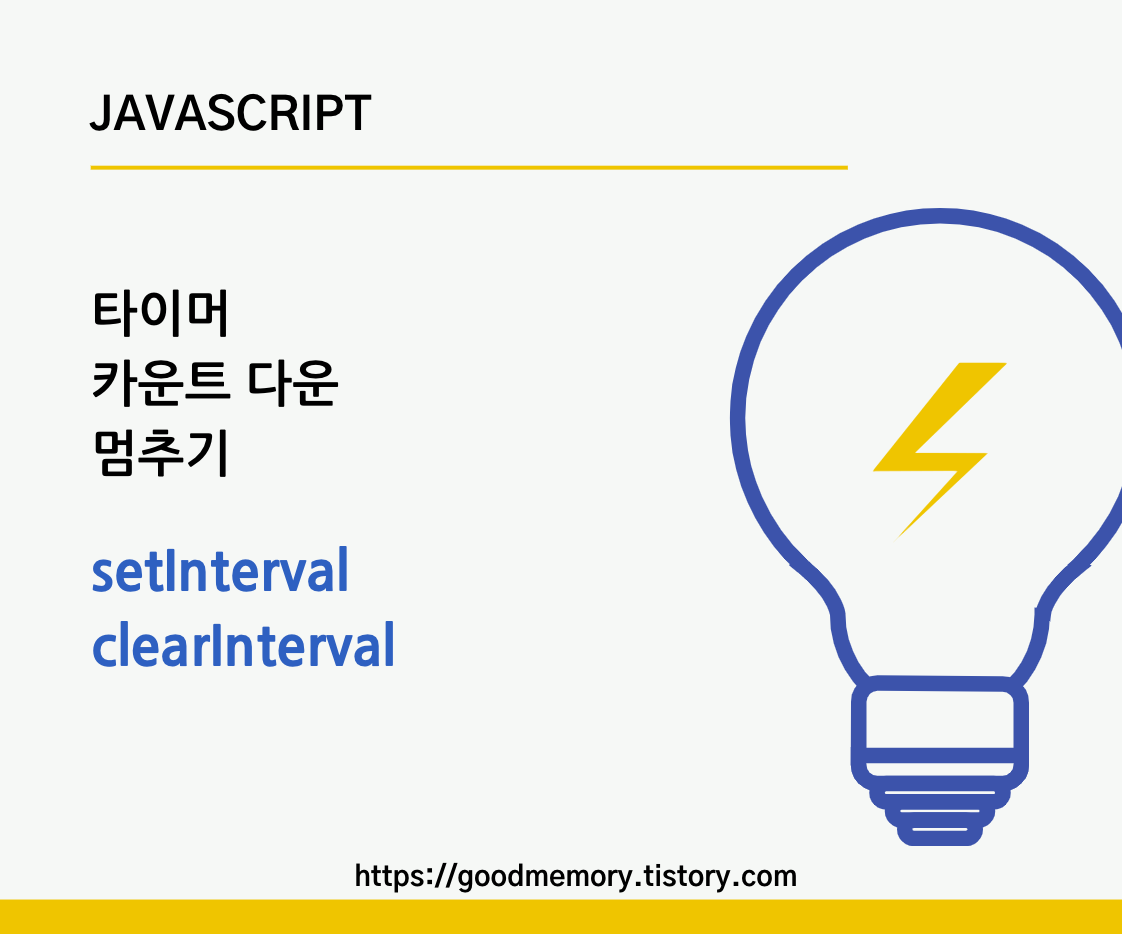 JAVASCRIPT

타이머
카운트 다운
멈추기

setInterval
clearInterval

https://goodmemory.tistory.com